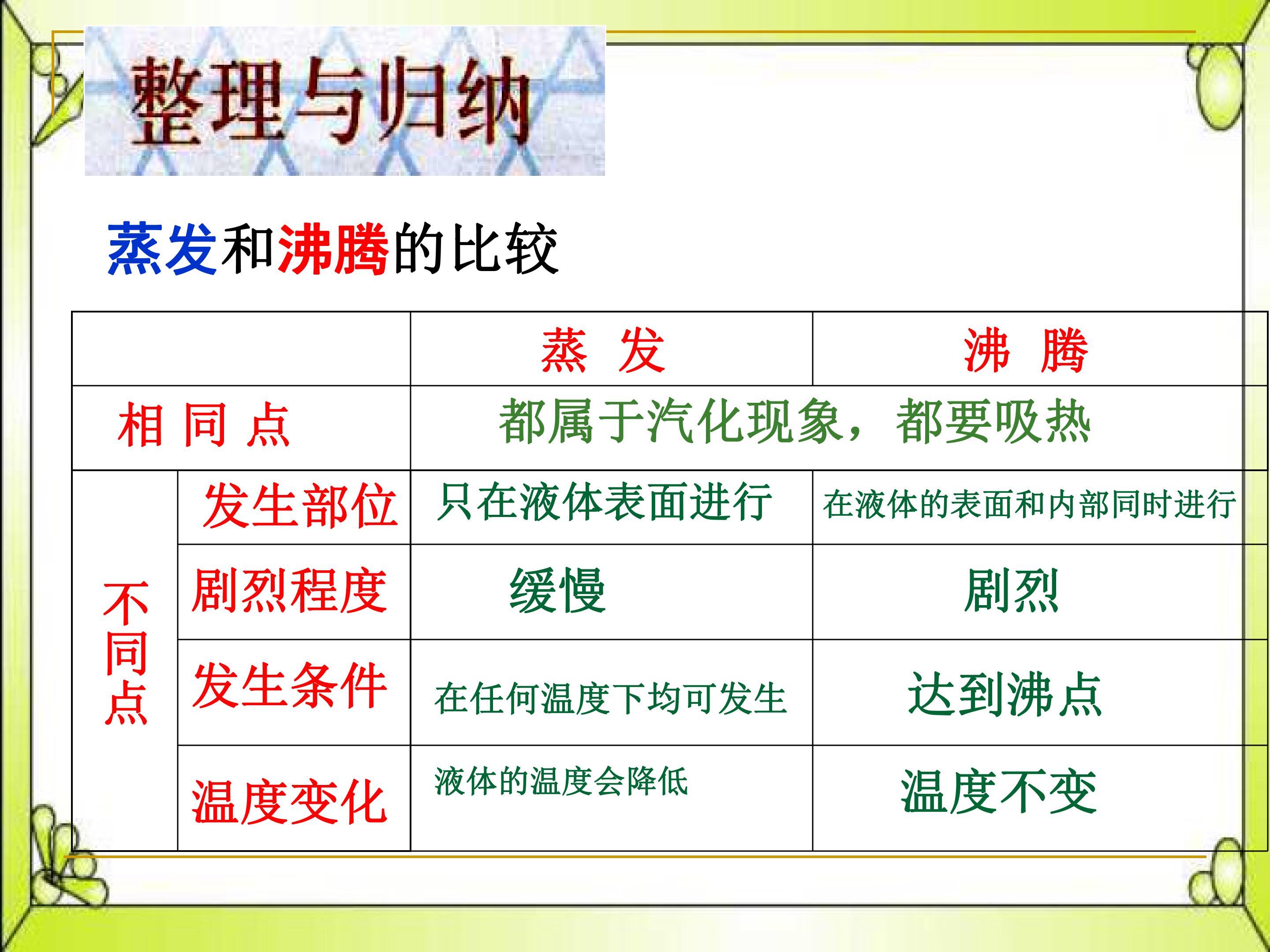 整理与归纳

蒸发和沸腾的比较

|  |  | 蒸 发 | 沸 腾 |
|---|---|---|---|
| 相 同 点 |  | 都属于汽化现象，都要吸热 |  |
| 不同点 | 发生部位 | 只在液体表面进行 | 在液体的表面和内部同时进行 |
|  | 剧烈程度 | 缓慢 | 剧烈 |
|  | 发生条件 | 在任何温度下均可发生 | 达到沸点 |
|  | 温度变化 | 液体的温度会降低 | 温度不变 |